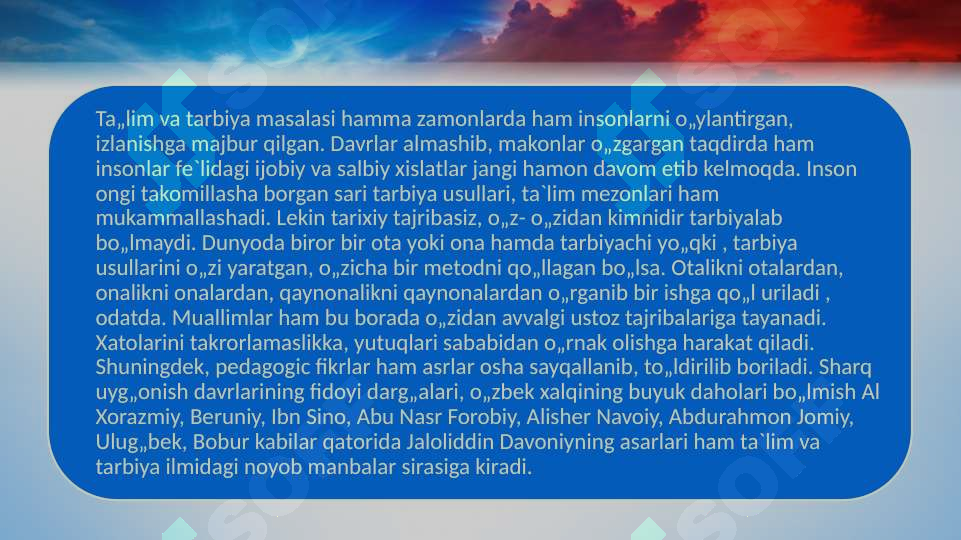 Ta„lim va tarbiya masalasi hamma zamonlarda ham insonlarni o„ylantirgan, izlanishga majbur qilgan. Davrlar almashib, makonlar o„zgargan taqdirda ham insonlar fe`lidagi ijobiy va salbiy xislatlar jangi hamon davom etib kelmoqda. Inson ongi takomillasha borgan sari tarbiya usullari, ta`lim mezonlari ham mukammallashadi. Lekin tarixiy tajribasiz, o„z- o„zidan kimnidir tarbiyalab bo„lmaydi. Dunyoda biror bir ota yoki ona hamda tarbiyachi yo„qki , tarbiya usullarini o„zi yaratgan, o„zicha bir metodni qo„llagan bo„lsa. Otalikni otalardan, onalikni onalardan, qaynonalikni qaynonalardan o„rganib bir ishga qo„l uriladi , odatda. Muallimlar ham bu borada o„zidan avvalgi ustoz tajribalariga tayanadi. Xatolarini takrorlamaslikka, yutuqlari sababidan o„rnak olishga harakat qiladi. Shuningdek, pedagogic fikrlar ham asrlar osha sayqallanib, to„ldirilib boriladi. Sharq uyg„onish davrlarining fidoyi darg„alari, o„zbek xalqining buyuk daholari bo„lmish Al Xorazmiy, Beruniy, Ibn Sino, Abu Nasr Forobiy, Alisher Navoiy, Abdurahmon Jomiy, Ulug„bek, Bobur kabilar qatorida Jaloliddin Davoniyning asarlari ham ta`lim va tarbiya ilmidagi noyob manbalar sirasiga kiradi.